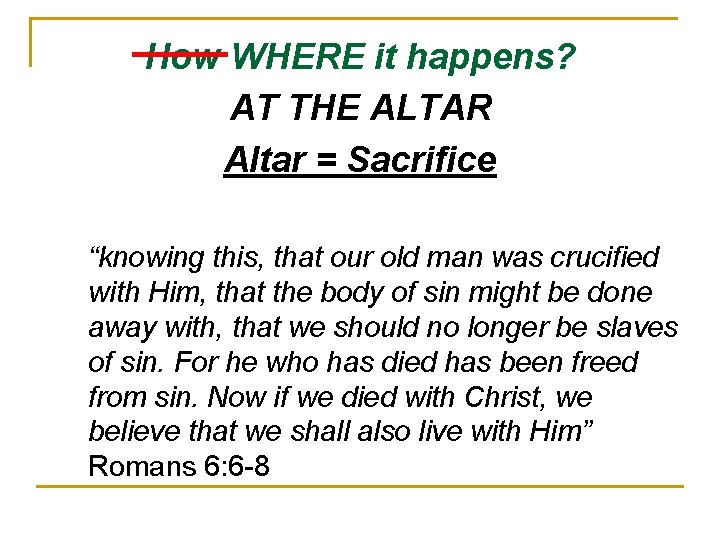 ~~How~~ WHERE it happens?

AT THE ALTAR

Altar = Sacrifice

“knowing this, that our old man was crucified with Him, that the body of sin might be done away with, that we should no longer be slaves of sin. For he who has died has been freed from sin. Now if we died with Christ, we believe that we shall also live with Him” Romans 6:6-8